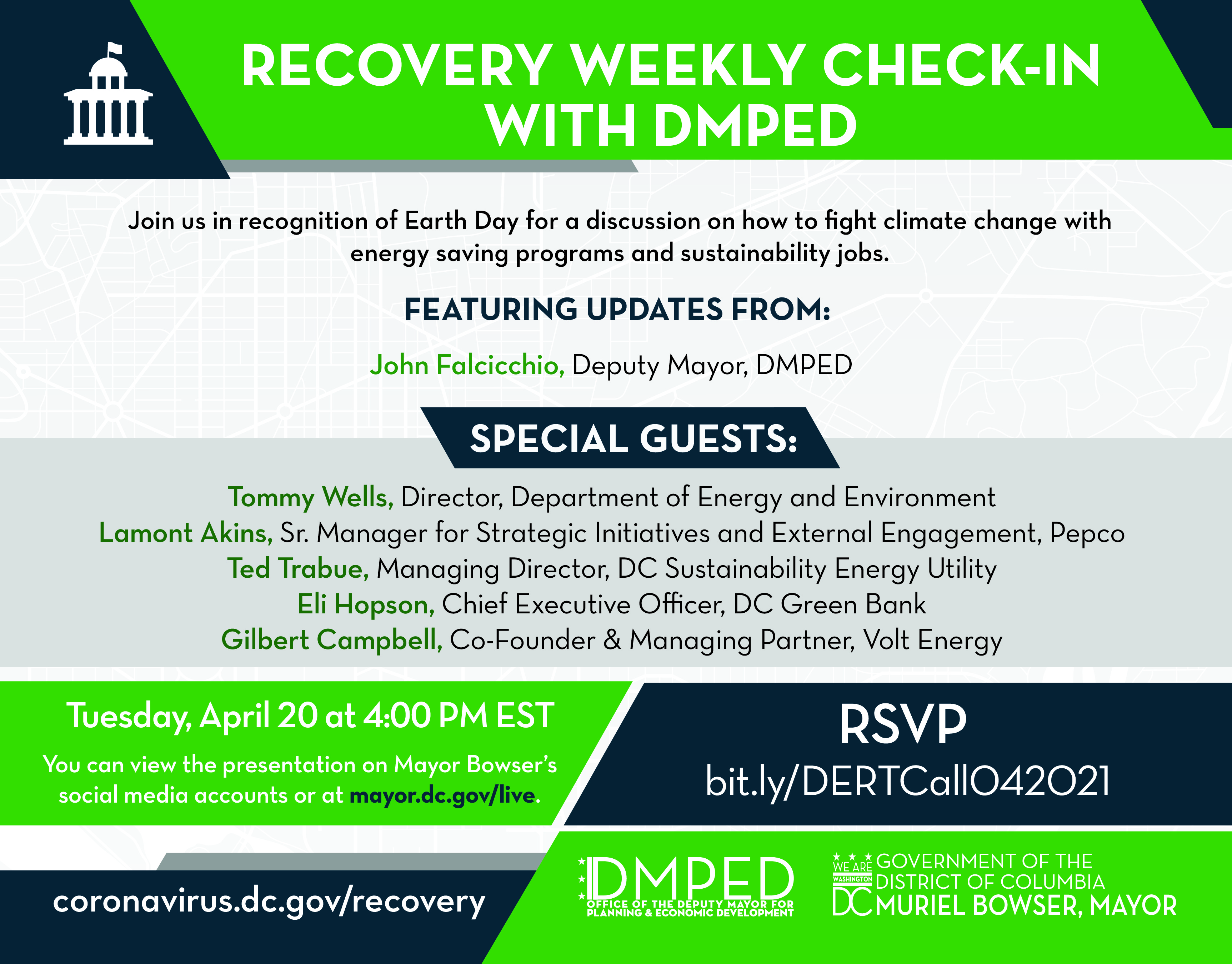 RECOVERY WEEKLY CHECK-IN WITH DMPED

Join us in recognition of Earth Day for a discussion on how to fight climate change with energy saving programs and sustainability jobs.

FEATURING UPDATES FROM:

John Falcicchio, Deputy Mayor, DMPED

SPECIAL GUESTS:

Tommy Wells, Director, Department of Energy and Environment
Lamont Akins, Sr. Manager for Strategic Initiatives and External Engagement, Pepco
Ted Trabue, Managing Director, DC Sustainability Energy Utility
Eli Hopson, Chief Executive Officer, DC Green Bank
Gilbert Campbell, Co-Founder & Managing Partner, Volt Energy

Tuesday, April 20 at 4:00 PM EST

You can view the presentation on Mayor Bowser's social media accounts or at mayor.dc.gov/live.

RSVP
bit.ly/DERTCall042021

coronavirus.dc.gov/recovery

DMPED
OFFICE OF THE DEPUTY MAYOR FOR PLANNING & ECONOMIC DEVELOPMENT

WE ARE WASHINGTON DC
GOVERNMENT OF THE DISTRICT OF COLUMBIA
MURIEL BOWSER, MAYOR